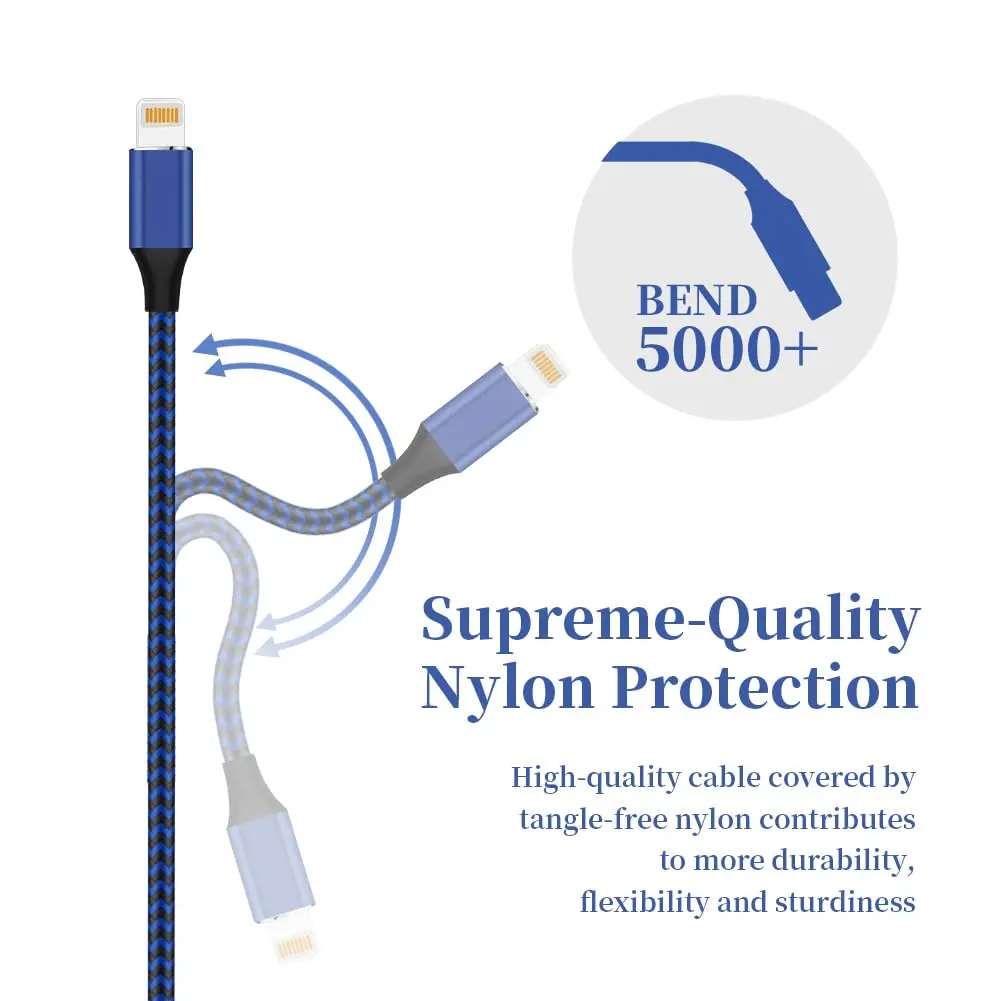 BEND
5000+

Supreme-Quality Nylon Protection

High-quality cable covered by tangle-free nylon contributes to more durability, flexibility and sturdiness